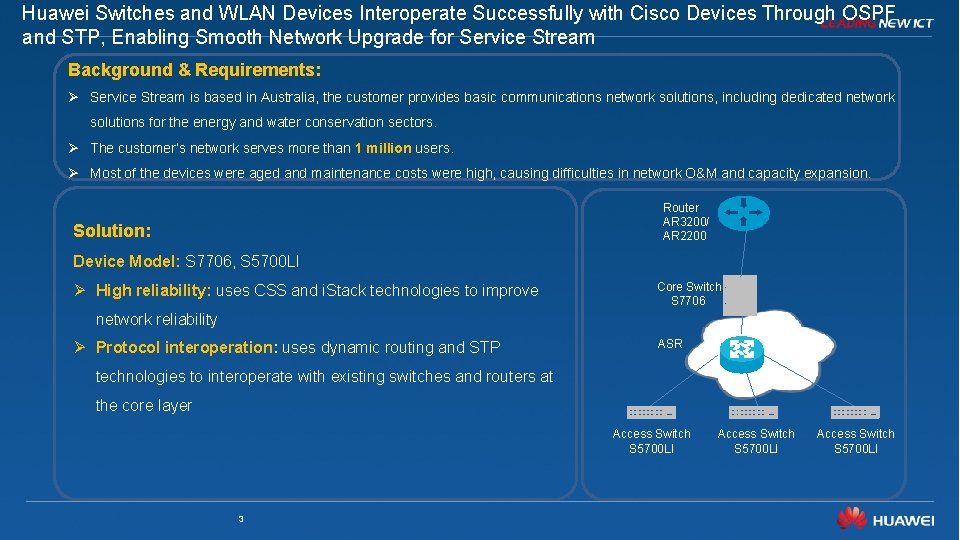 Huawei Switches and WLAN Devices Interoperate Successfully with Cisco Devices Through OSPF and STP, Enabling Smooth Network Upgrade for Service Stream

LEADING NEW ICT

Background & Requirements:

➢ Service Stream is based in Australia, the customer provides basic communications network solutions, including dedicated network solutions for the energy and water conservation sectors.

➢ The customer's network serves more than 1 million users.

➢ Most of the devices were aged and maintenance costs were high, causing difficulties in network O&M and capacity expansion.

Solution:

Device Model: S7706, S5700LI

➢ High reliability: uses CSS and iStack technologies to improve network reliability

➢ Protocol interoperation: uses dynamic routing and STP technologies to interoperate with existing switches and routers at the core layer

Router AR3200/ AR2200

Core Switch S7706

ASR

Access Switch S5700LI

Access Switch S5700LI

Access Switch S5700LI

3

HUAWEI